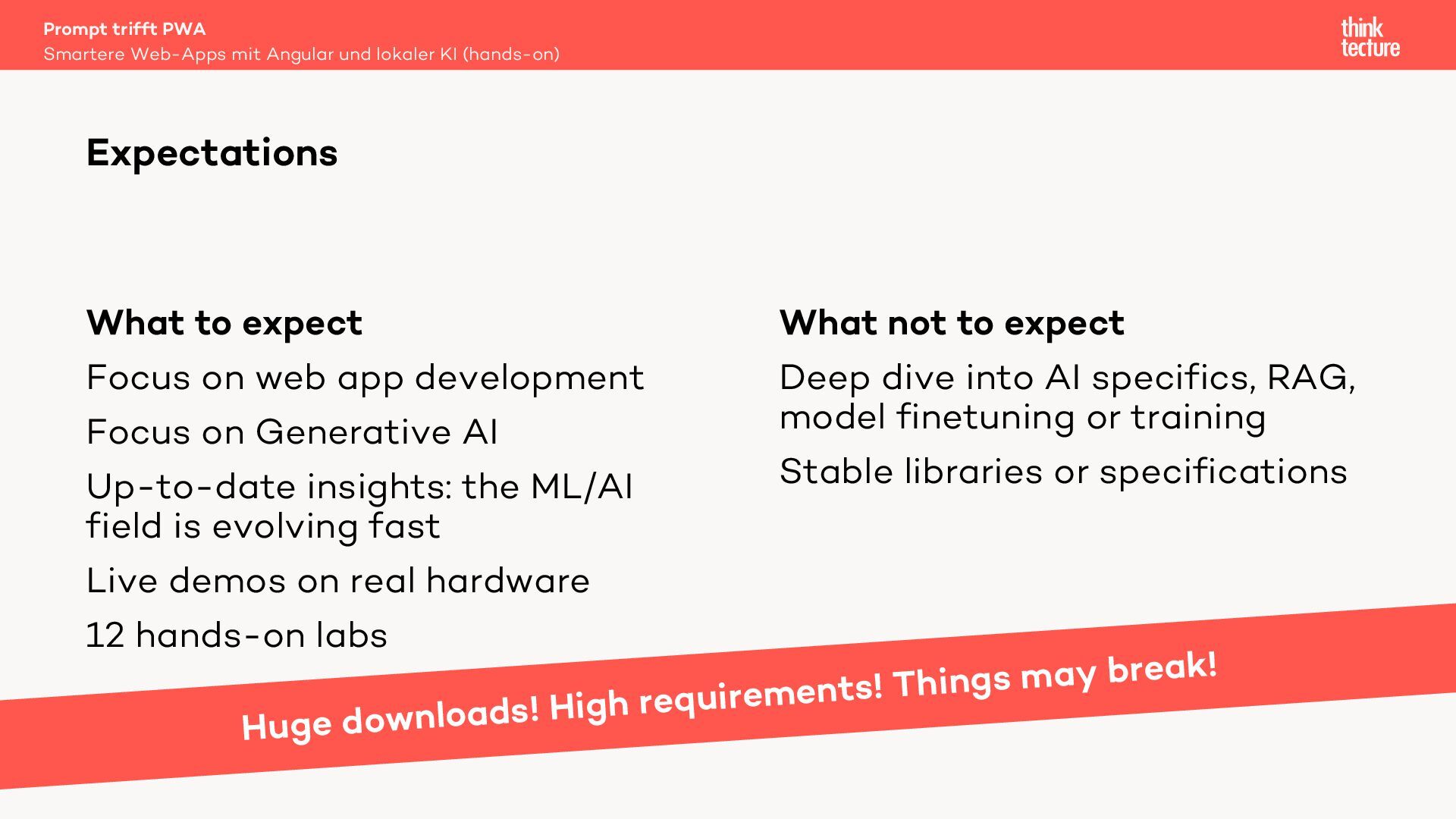 Prompt trifft PWA
Smartere Web-Apps mit Angular und lokaler KI (hands-on)

think
tecture

Expectations

What to expect

Focus on web app development

Focus on Generative AI

Up-to-date insights: the ML/AI field is evolving fast

Live demos on real hardware

12 hands-on labs

What not to expect

Deep dive into AI specifics, RAG, model finetuning or training

Stable libraries or specifications

Huge downloads! High requirements! Things may break!